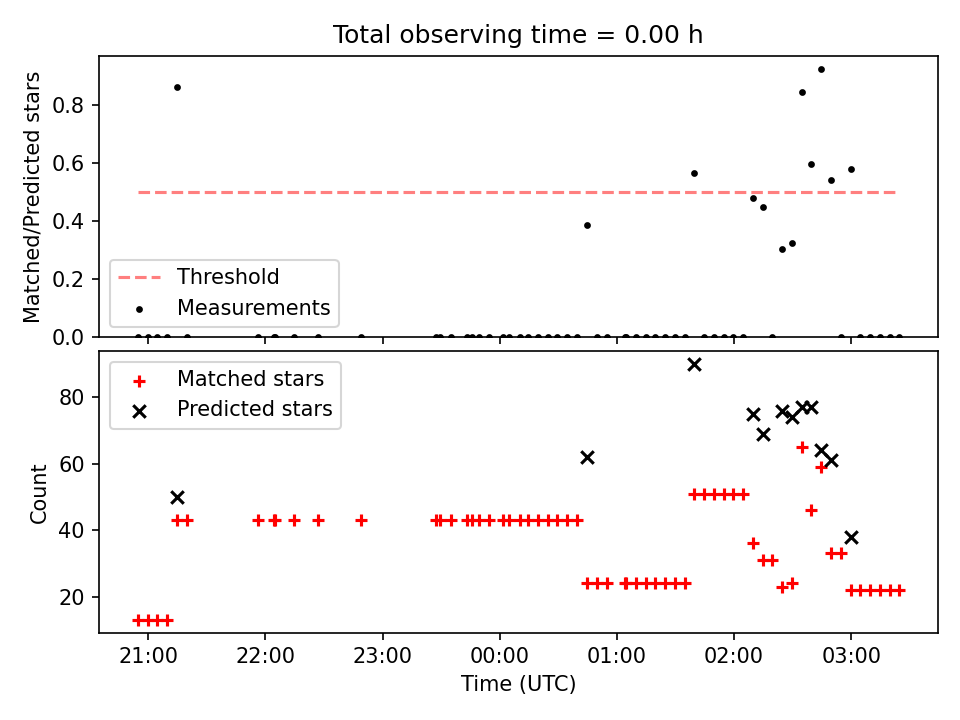 Total observing time = 0.00 h

Matched/Predicted stars

0.8
0.6
0.4
0.2
0.0

Threshold
Measurements

Count

80
60
40
20

Matched stars
Predicted stars

21:00
22:00
23:00
00:00
01:00
02:00
03:00

Time (UTC)